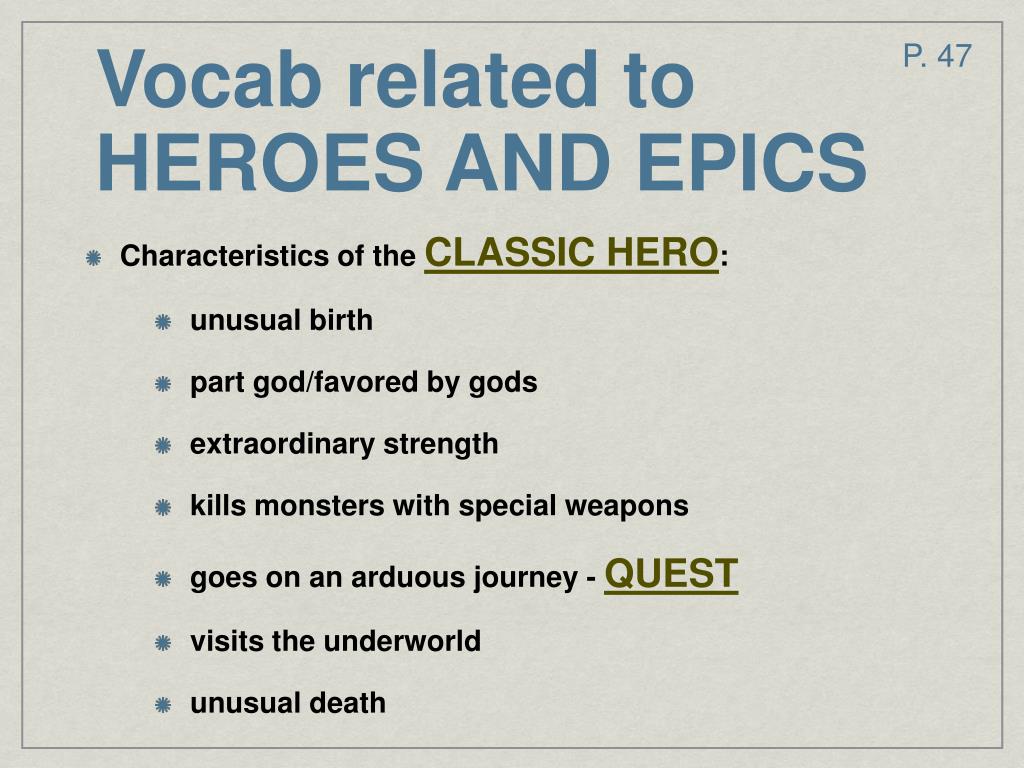 Vocab related to HEROES AND EPICS

P. 47

Characteristics of the CLASSIC HERO:

unusual birth

part god/favored by gods

extraordinary strength

kills monsters with special weapons

goes on an arduous journey - QUEST

visits the underworld

unusual death